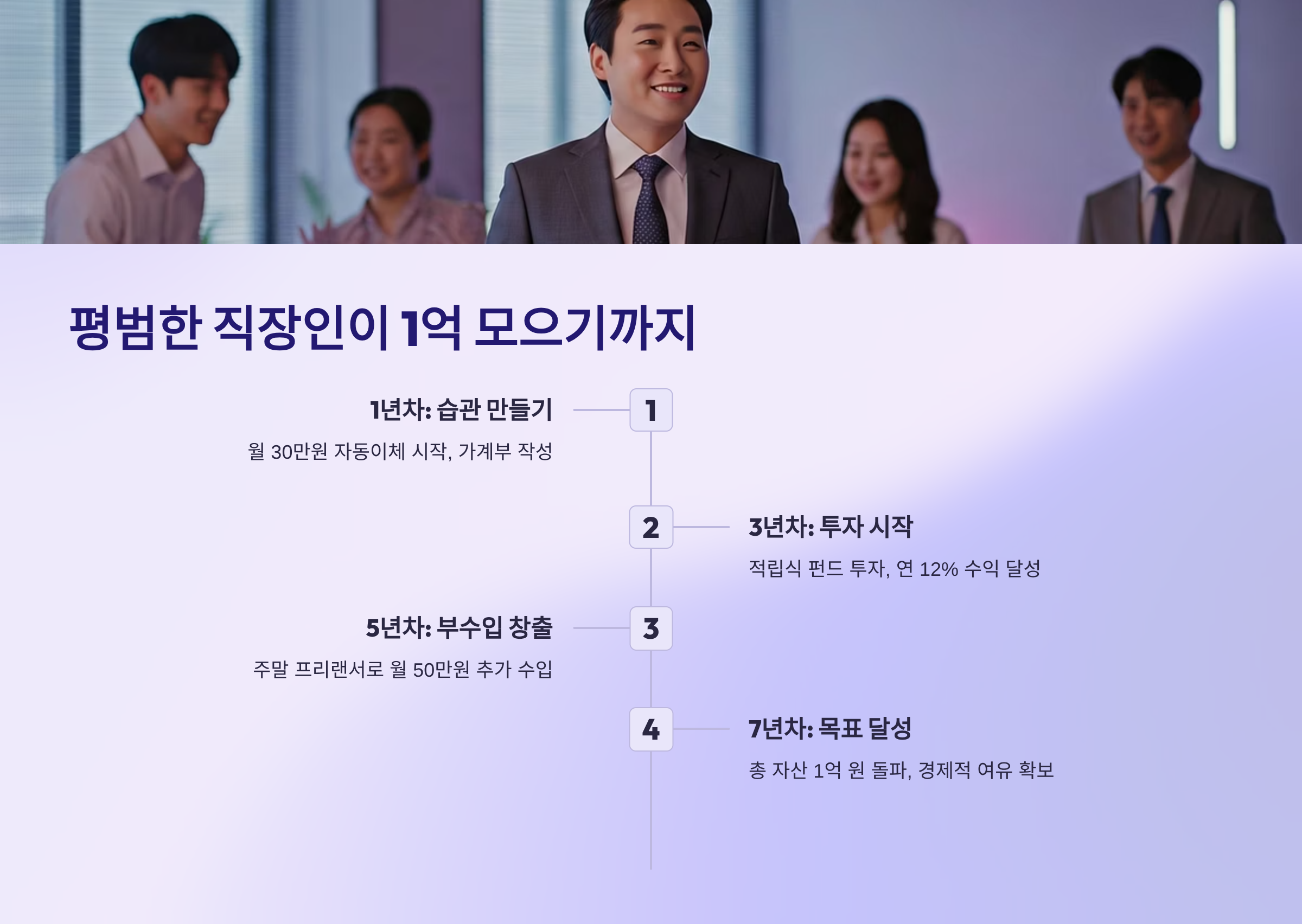 평범한 직장인이 1억 모으기까지

1년차: 습관 만들기

월 30만원 자동이체 시작, 가계부 작성

1

2

3년차: 투자 시작

적립식 펀드 투자, 연 12% 수익 달성

5년차: 부수입 창출

주말 프리랜서로 월 50만원 추가 수입

3

4

7년차: 목표 달성

총 자산 1억 원 돌파, 경제적 여유 확보